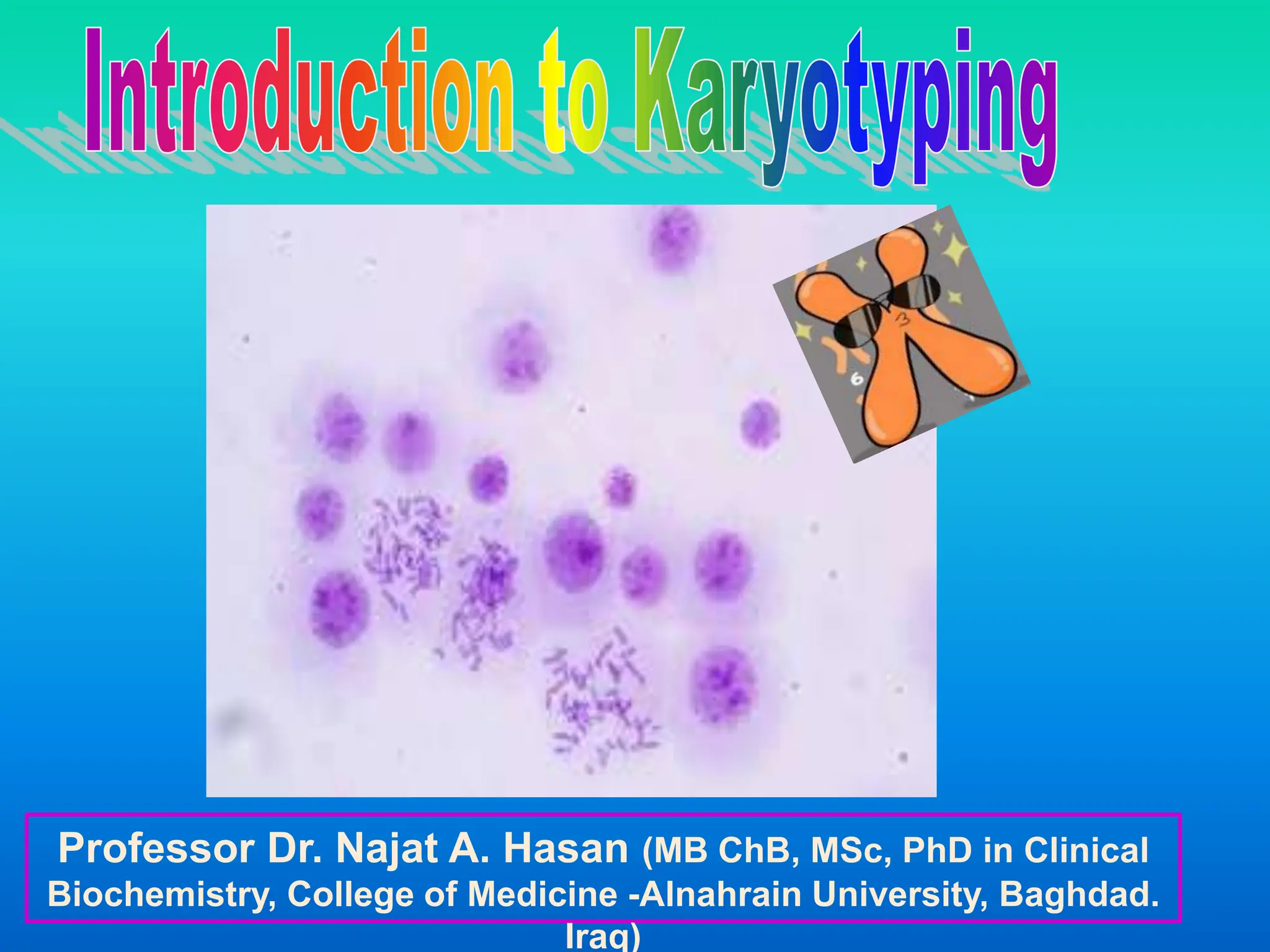 Introduction to Karyotyping

6

Professor Dr. Najat A. Hasan (MB ChB, MSc, PhD in Clinical Biochemistry, College of Medicine -Alnahrain University, Baghdad. Iraq)